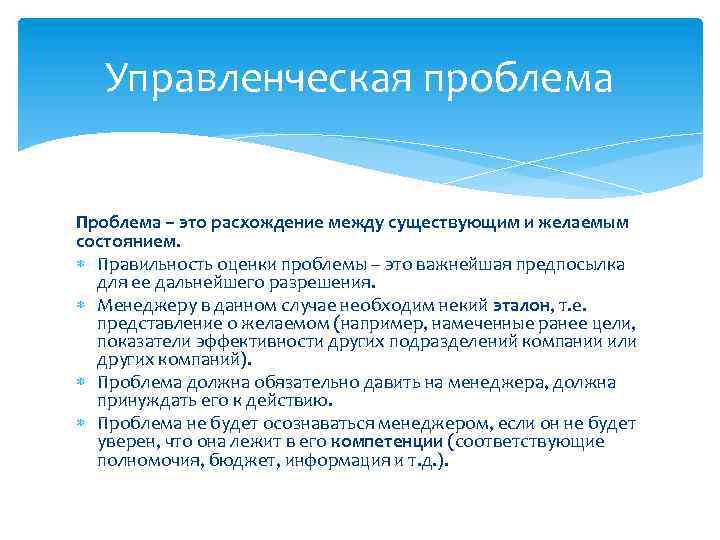 Управленческая проблема

Проблема – это расхождение между существующим и желаемым состоянием.

Правильность оценки проблемы – это важнейшая предпосылка для ее дальнейшего разрешения.

Менеджеру в данном случае необходим некий эталон, т.е. представление о желаемом (например, намеченные ранее цели, показатели эффективности других подразделений компании или других компаний).

Проблема должна обязательно давить на менеджера, должна принуждать его к действию.

Проблема не будет осознаваться менеджером, если он не будет уверен, что она лежит в его компетенции (соответствующие полномочия, бюджет, информация и т.д.).